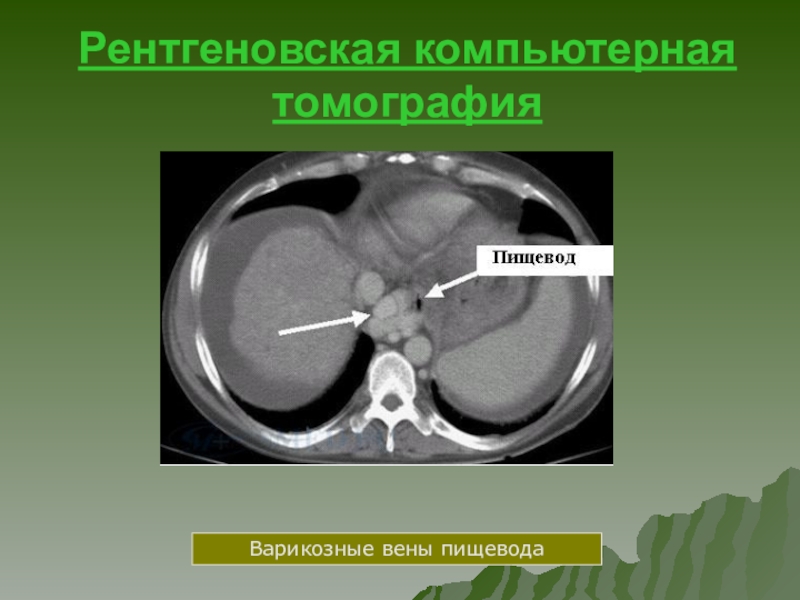 Рентгеновская компьютерная томография

Пищевод

Варикозные вены пищевода